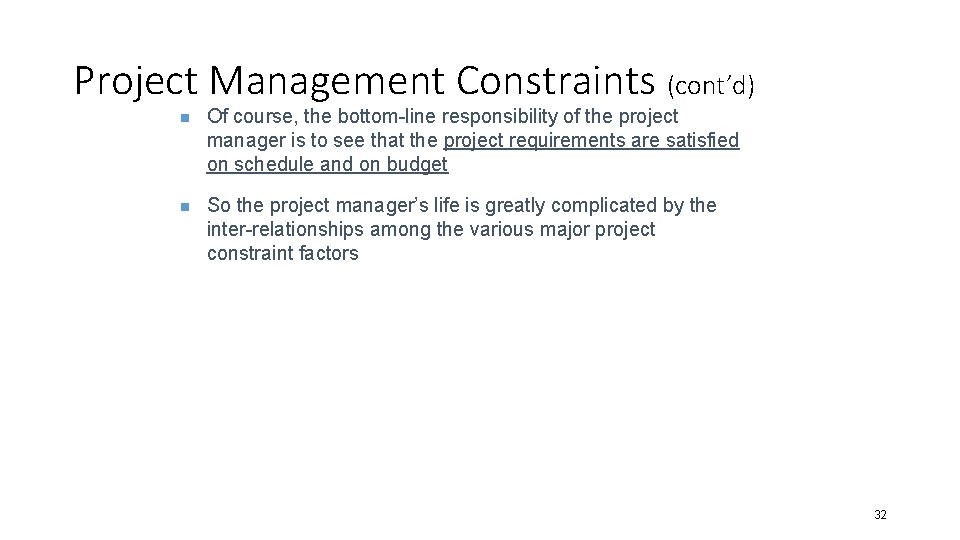 Project Management Constraints (cont'd)

Of course, the bottom-line responsibility of the project manager is to see that the project requirements are satisfied on schedule and on budget

So the project manager's life is greatly complicated by the inter-relationships among the various major project constraint factors

32